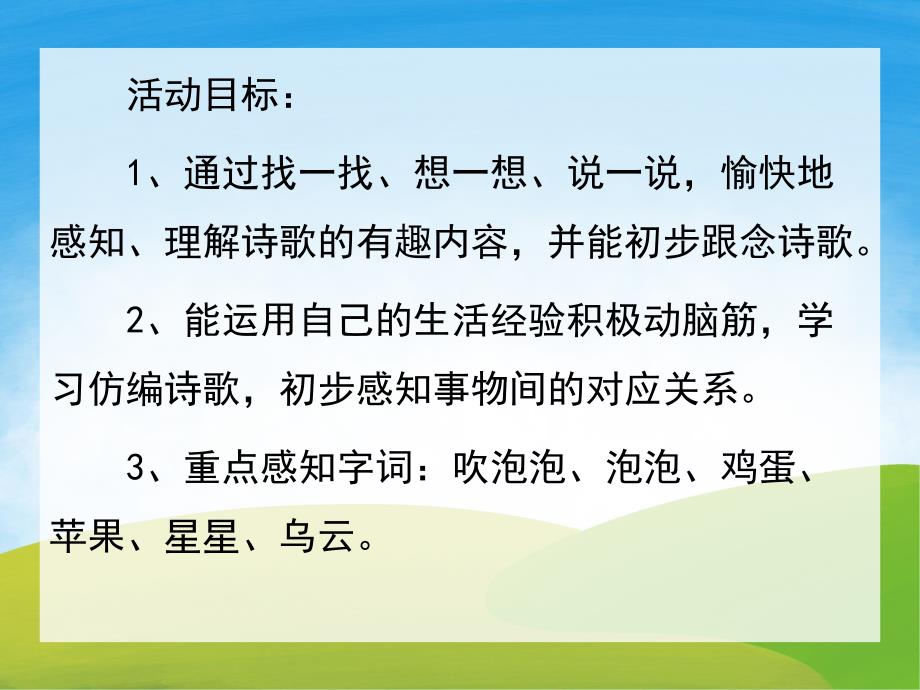 活动目标：

1、通过找一找、想一想、说一说，愉快地感知、理解诗歌的有趣内容，并能初步跟念诗歌。

2、能运用自己的生活经验积极动脑筋，学习仿编诗歌，初步感知事物间的对应关系。

3、重点感知字词：吹泡泡、泡泡、鸡蛋、苹果、星星、乌云。